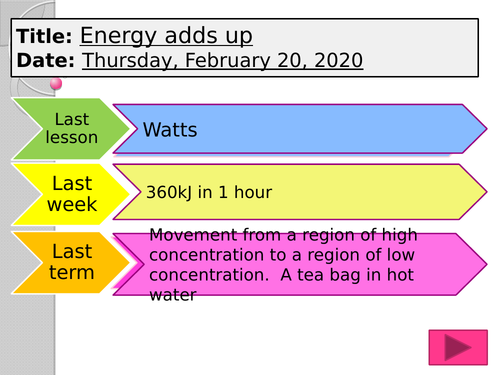 Title: Energy adds up
Date: Thursday, February 20, 2020

Last lesson

Watts

Last week

360kJ in 1 hour

Last term

Movement from a region of high concentration to a region of low concentration. A tea bag in hot water